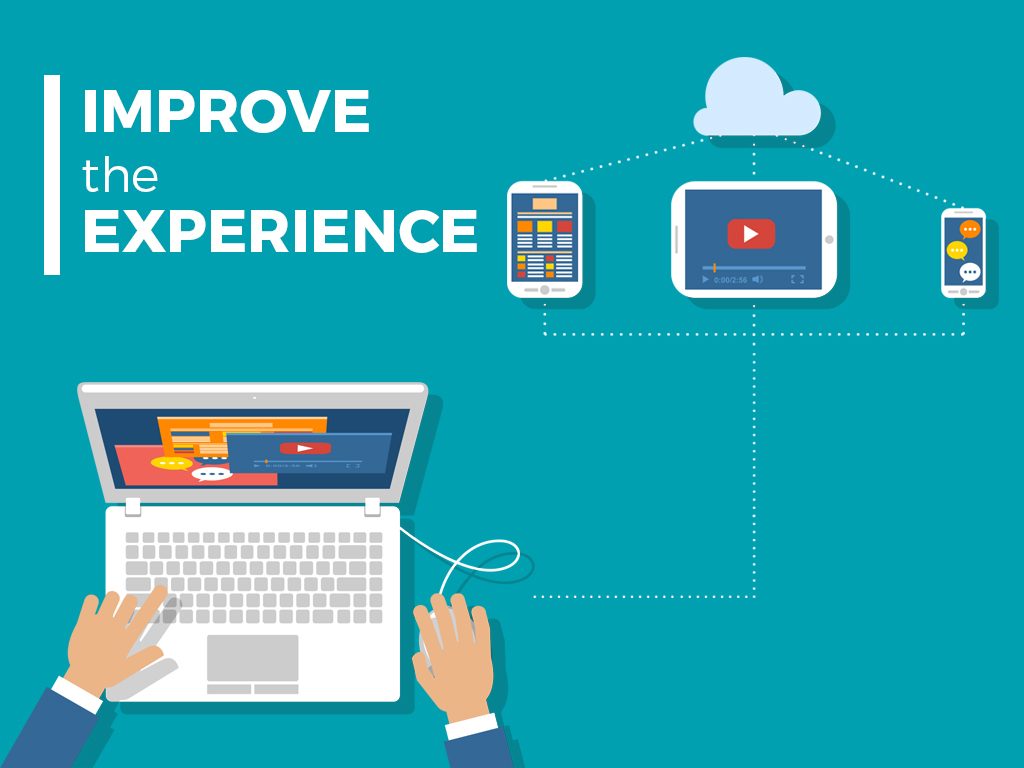 IMPROVE
the
EXPERIENCE

0:00/2:56